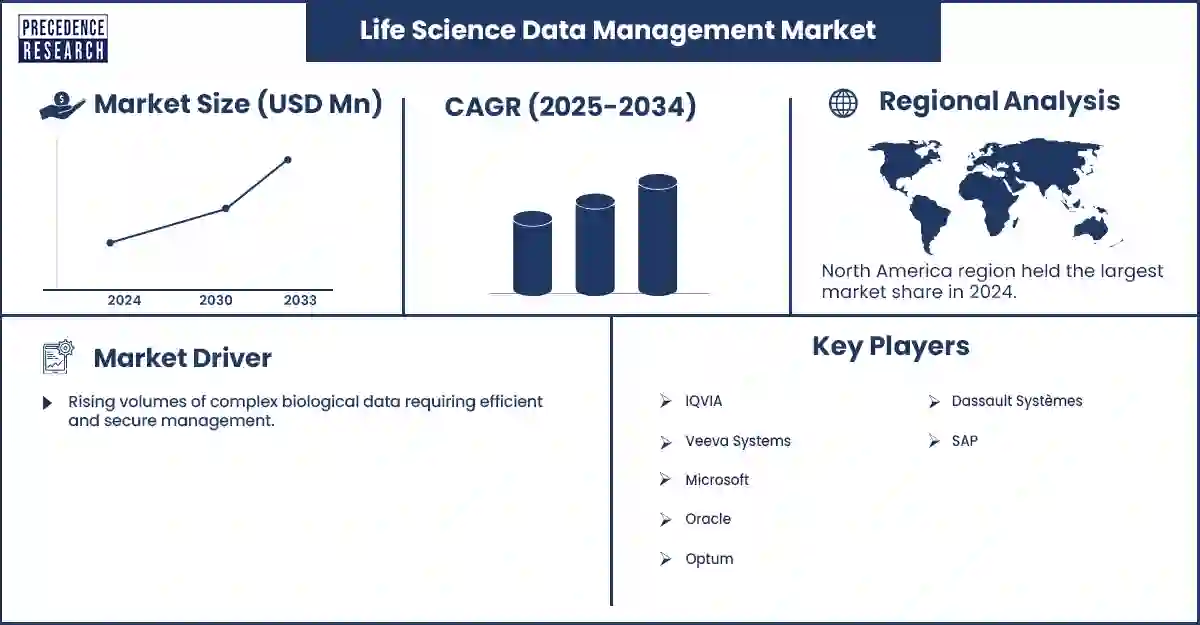 PRECEDENCE RESEARCH

Life Science Data Management Market

Market Size (USD Mn)

2024 2030 2033

CAGR (2025-2034)

Regional Analysis

North America region held the largest market share in 2024.

Market Driver

Rising volumes of complex biological data requiring efficient and secure management.

Key Players

IQVIA

Veeva Systems

Microsoft

Oracle

Optum

Dassault Systèmes

SAP